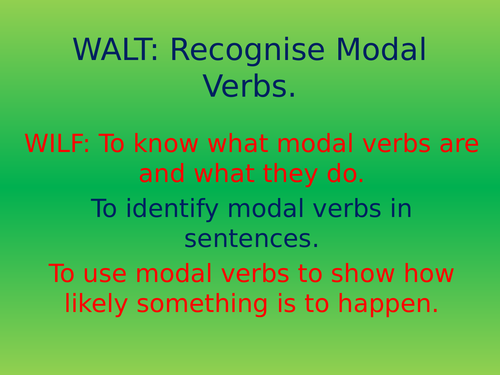 WALT: Recognise Modal Verbs.

WILF: To know what modal verbs are and what they do.

To identify modal verbs in sentences.

To use modal verbs to show how likely something is to happen.